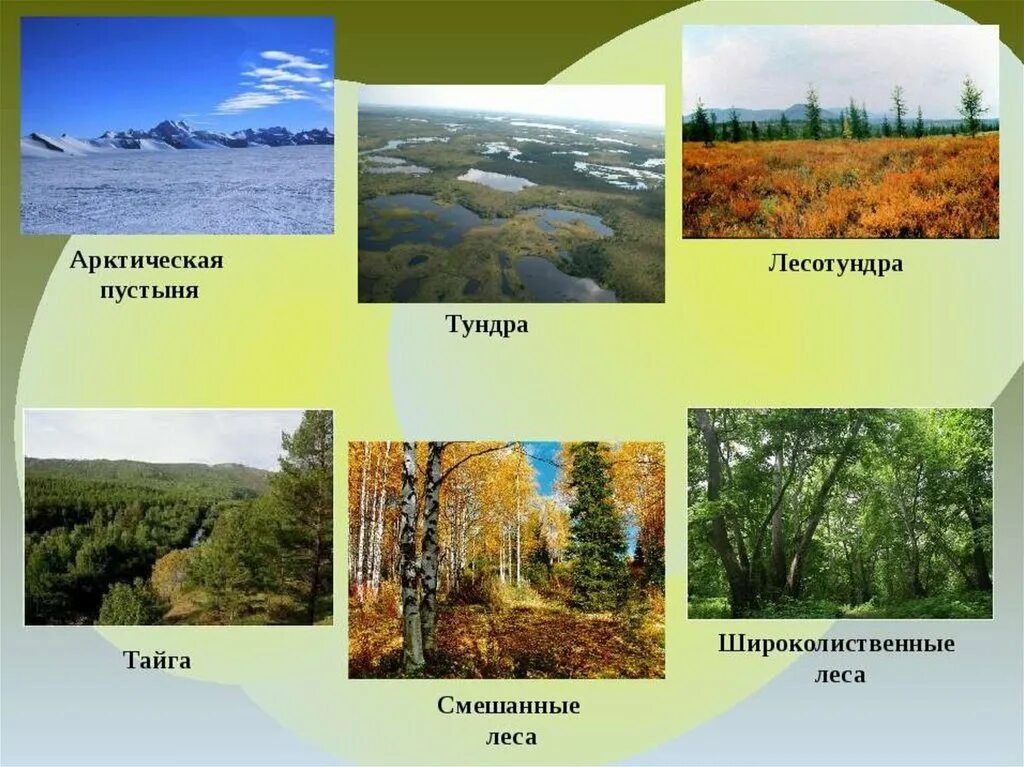 Арктическая пустыня

Тундра

Лесотундра

Тайга

Смешанные леса

Широколиственные леса